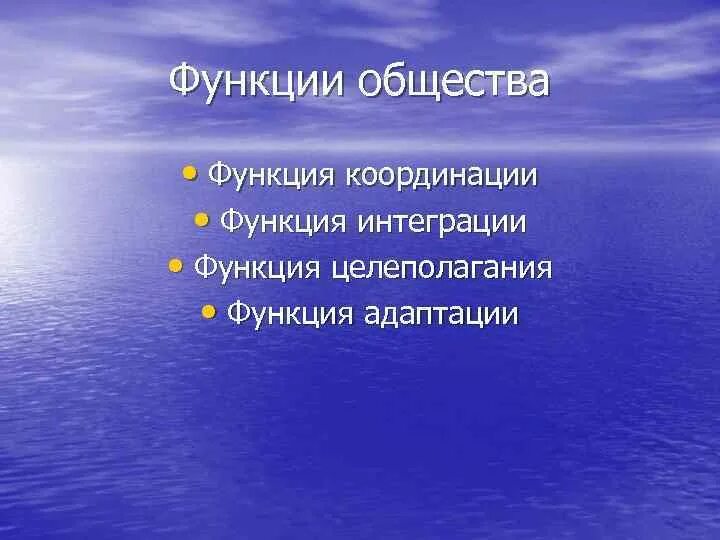 Функции общества

• Функция координации
• Функция интеграции
• Функция целеполагания
• Функция адаптации